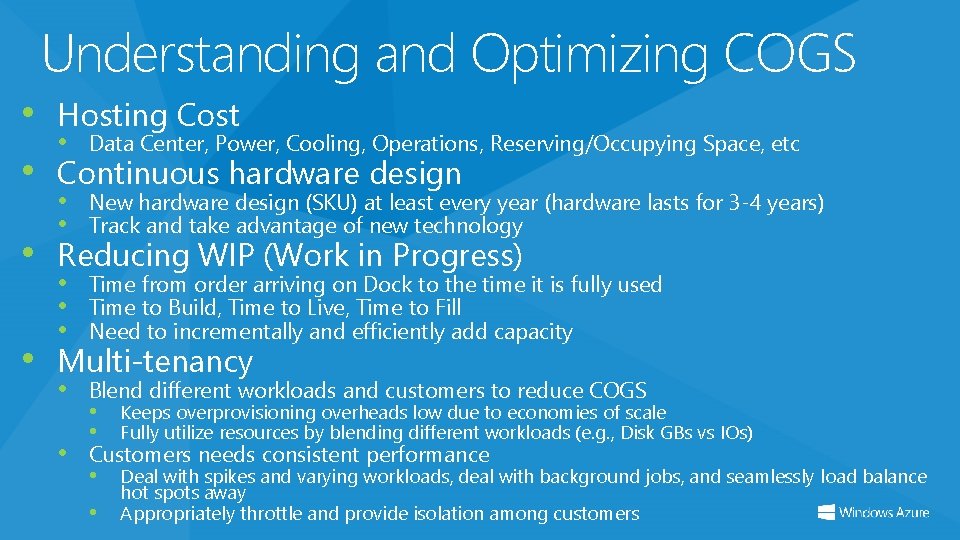 Understanding and Optimizing COGS

• Hosting Cost
  • Data Center, Power, Cooling, Operations, Reserving/Occupying Space, etc
• Continuous hardware design
  • New hardware design (SKU) at least every year (hardware lasts for 3-4 years)
  • Track and take advantage of new technology
• Reducing WIP (Work in Progress)
  • Time from order arriving on Dock to the time it is fully used
  • Time to Build, Time to Live, Time to Fill
  • Need to incrementally and efficiently add capacity
• Multi-tenancy
  • Blend different workloads and customers to reduce COGS
    • Keeps overprovisioning overheads low due to economies of scale
    • Fully utilize resources by blending different workloads (e.g., Disk GBs vs IOs)
  • Customers needs consistent performance
    • Deal with spikes and varying workloads, deal with background jobs, and seamlessly load balance hot spots away
    • Appropriately throttle and provide isolation among customers

Windows Azure